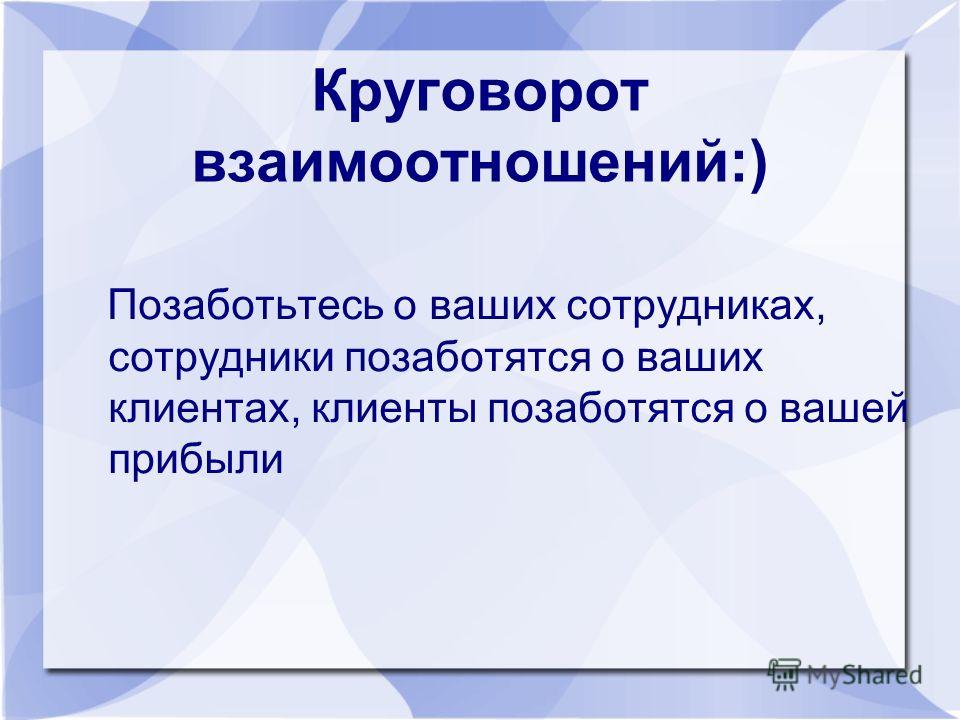 Круговорот взаимоотношений:)

Позаботьтесь о ваших сотрудниках, сотрудники позаботятся о ваших клиентах, клиенты позаботятся о вашей прибыли

MyShared